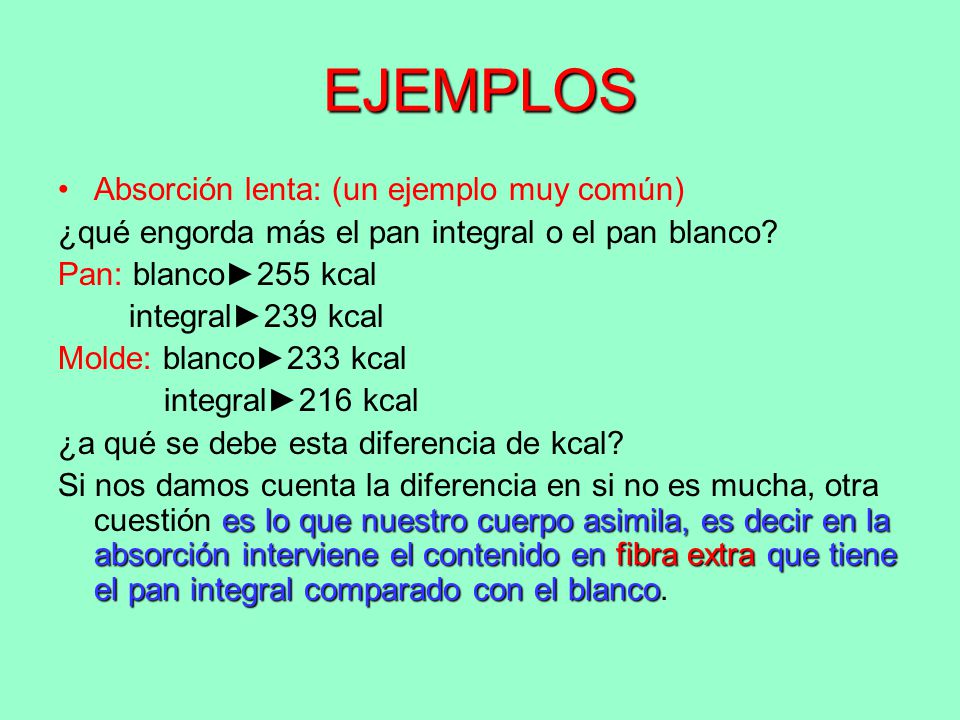 EJEMPLOS

• Absorción lenta: (un ejemplo muy común)

¿qué engorda más el pan integral o el pan blanco?

Pan: blanco►255 kcal
integral►239 kcal

Molde: blanco►233 kcal
integral►216 kcal

¿a qué se debe esta diferencia de kcal?

Si nos damos cuenta la diferencia en si no es mucha, otra cuestión es lo que nuestro cuerpo asimila, es decir en la absorción interviene el contenido en fibra extra que tiene el pan integral comparado con el blanco.